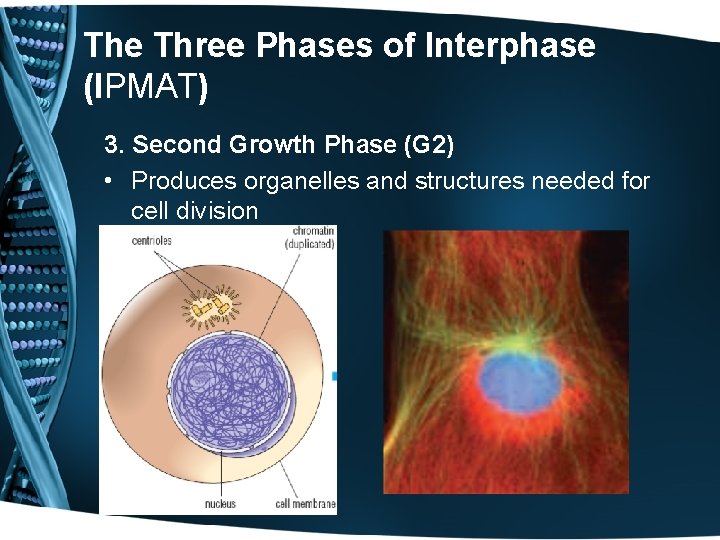 The Three Phases of Interphase (IPMAT)

3. Second Growth Phase (G2)

• Produces organelles and structures needed for cell division

centrioles

chromatin (duplicated)

nucleus

cell membrane